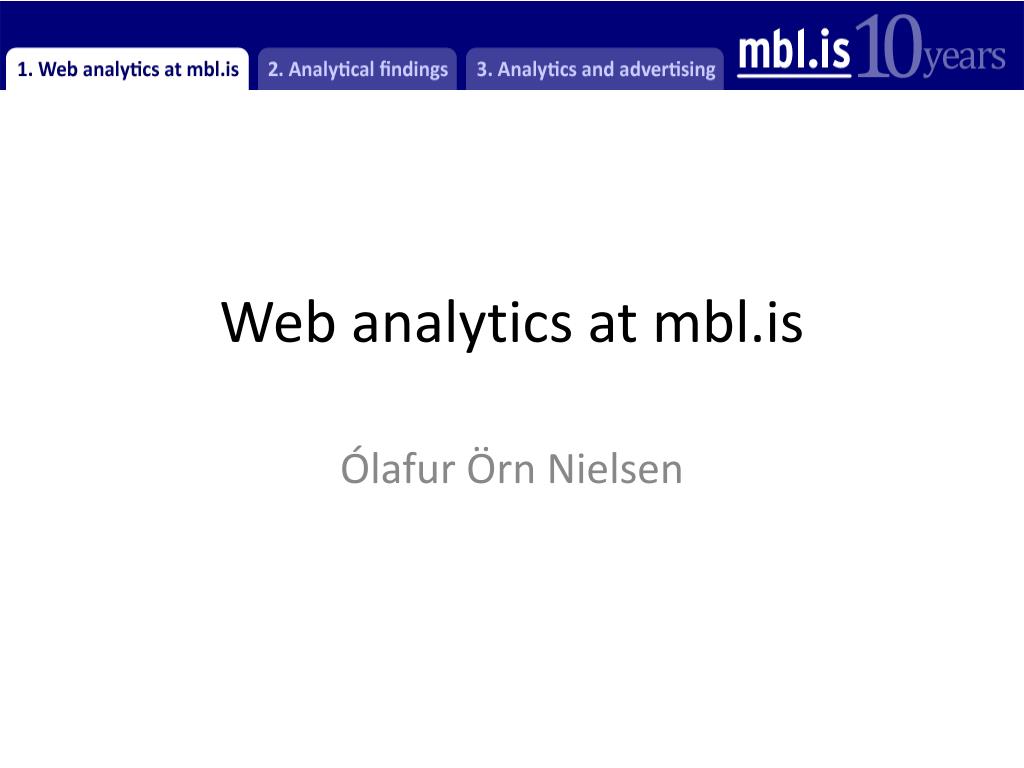 1. Web analytics at mbl.is
2. Analytical findings
3. Analytics and advertising
mbl.is 10 years

Web analytics at mbl.is

Ólafur Örn Nielsen